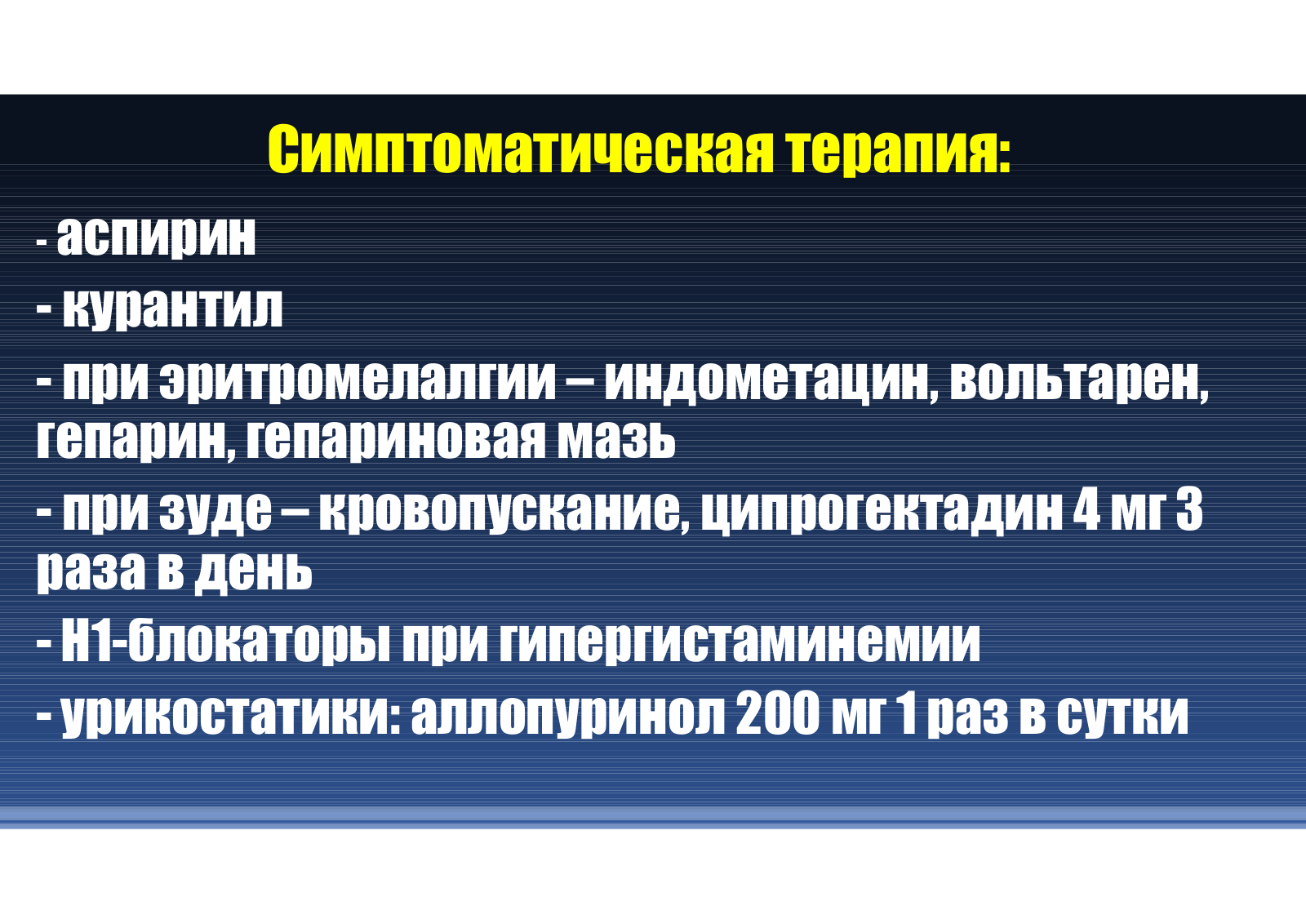 Симптоматическая терапия:

- аспирин

- курантил

- при эритромелалгии – индометацин, вольтарен, гепарин, гепариновая мазь

- при зуде – кровопускание, ципрогектадин 4 мг 3 раза в день

- Н1-блокаторы при гипергистаминемии

- урикостатики: аллопуринол 200 мг 1 раз в сутки